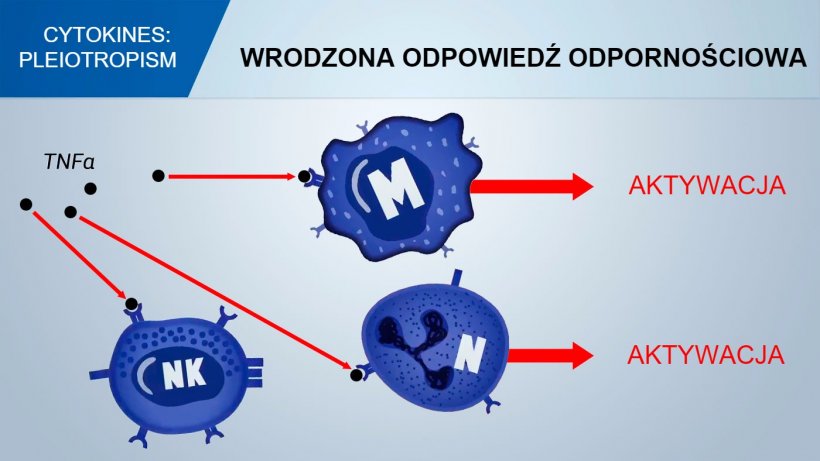 CYTOKINES:
PLEIOTROPISM

WRODZONA ODPOWIEDŹ ODPORNOŚCIOWA

TNFα

M

AKTYWACJA

NK

N

AKTYWACJA